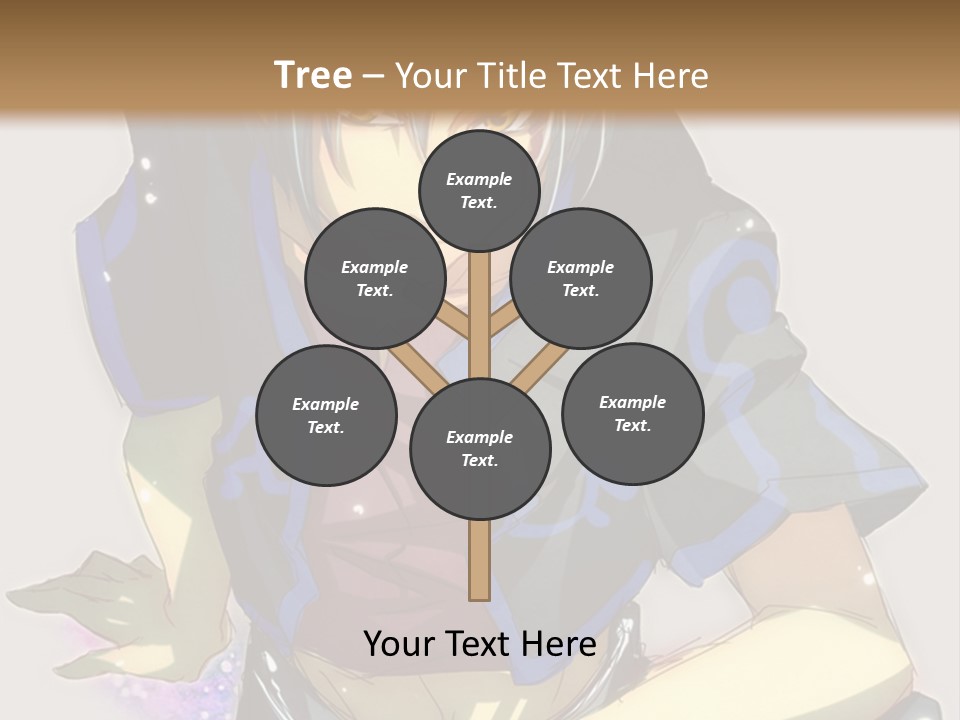 Tree – Your Title Text Here

Example Text.

Example Text.

Example Text.

Example Text.

Example Text.

Example Text.

Your Text Here